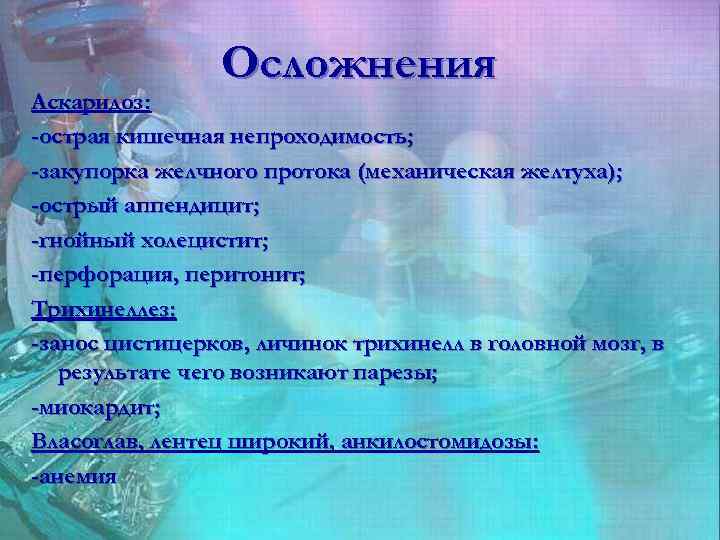 Осложнения

Аскаридоз:

-острая кишечная непроходимость;

-закупорка желчного протока (механическая желтуха);

-острый аппендицит;

-гнойный холецистит;

-перфорация, перитонит;

Трихинеллез:

-занос цистицерков, личинок трихинелл в головной мозг, в результате чего возникают парезы;

-миокардит;

Власоглав, лентец широкий, анкилостомидозы:

-анемия